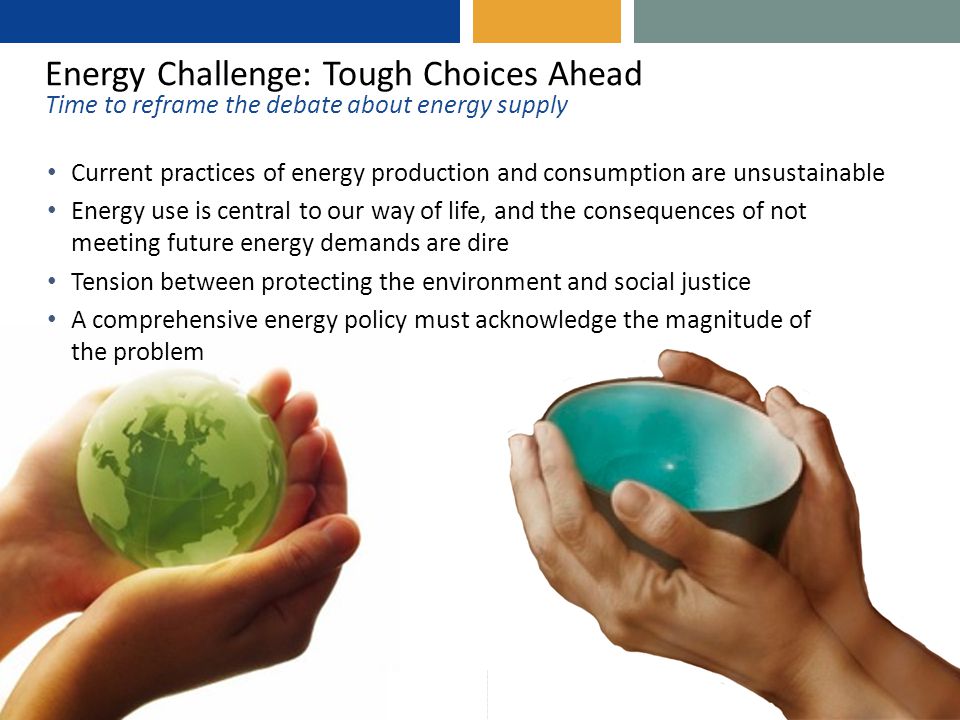 Energy Challenge: Tough Choices Ahead
Time to reframe the debate about energy supply

• Current practices of energy production and consumption are unsustainable
• Energy use is central to our way of life, and the consequences of not meeting future energy demands are dire
• Tension between protecting the environment and social justice
• A comprehensive energy policy must acknowledge the magnitude of the problem